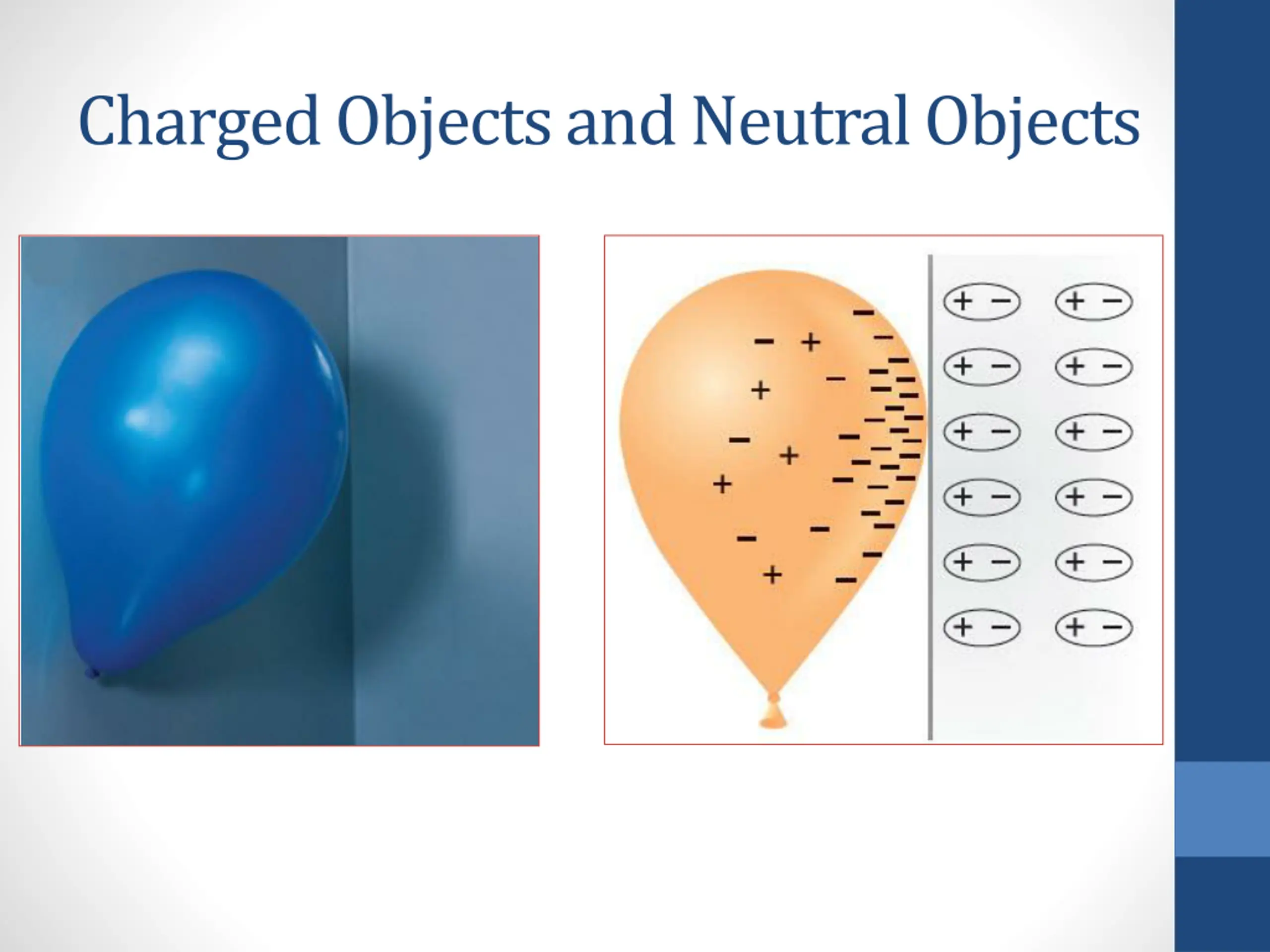 Charged Objects and Neutral Objects